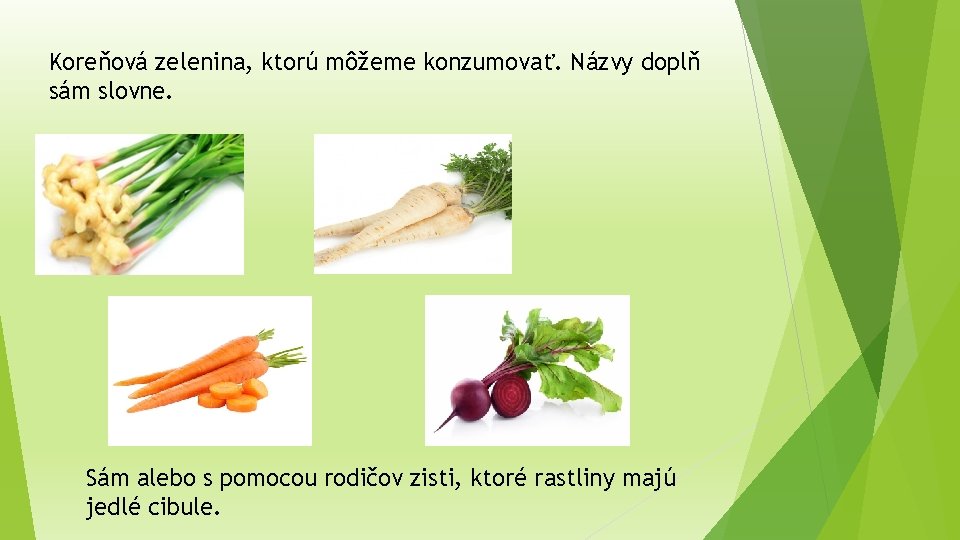 Koreňová zelenina, ktorú môžeme konzumovať. Názvy doplň sám slovne.

Sám alebo s pomocou rodičov zisti, ktoré rastliny majú jedlé cibule.